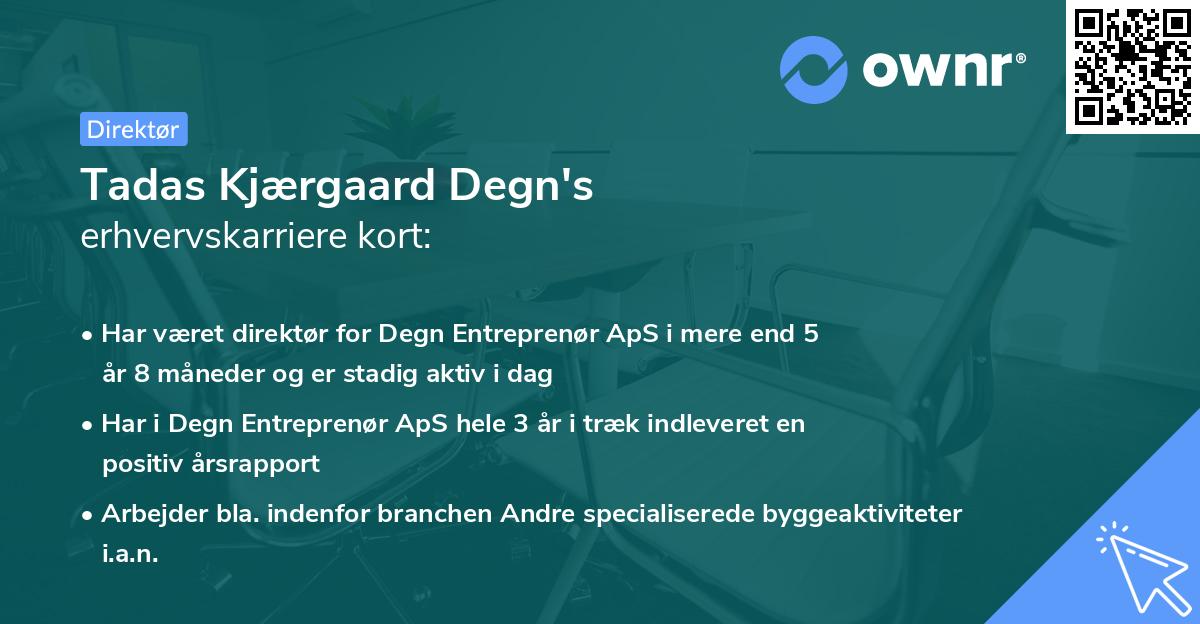 ownr®

Direktør

Tadas Kjærgaard Degn's
erhvervskarriere kort:

• Har været direktør for Degn Entreprenør ApS i mere end 5 år 8 måneder og er stadig aktiv i dag
• Har i Degn Entreprenør ApS hele 3 år i træk indleveret en positiv årsrapport
• Arbejder bla. indenfor branchen Andre specialiserede byggeaktiviteter i.a.n.